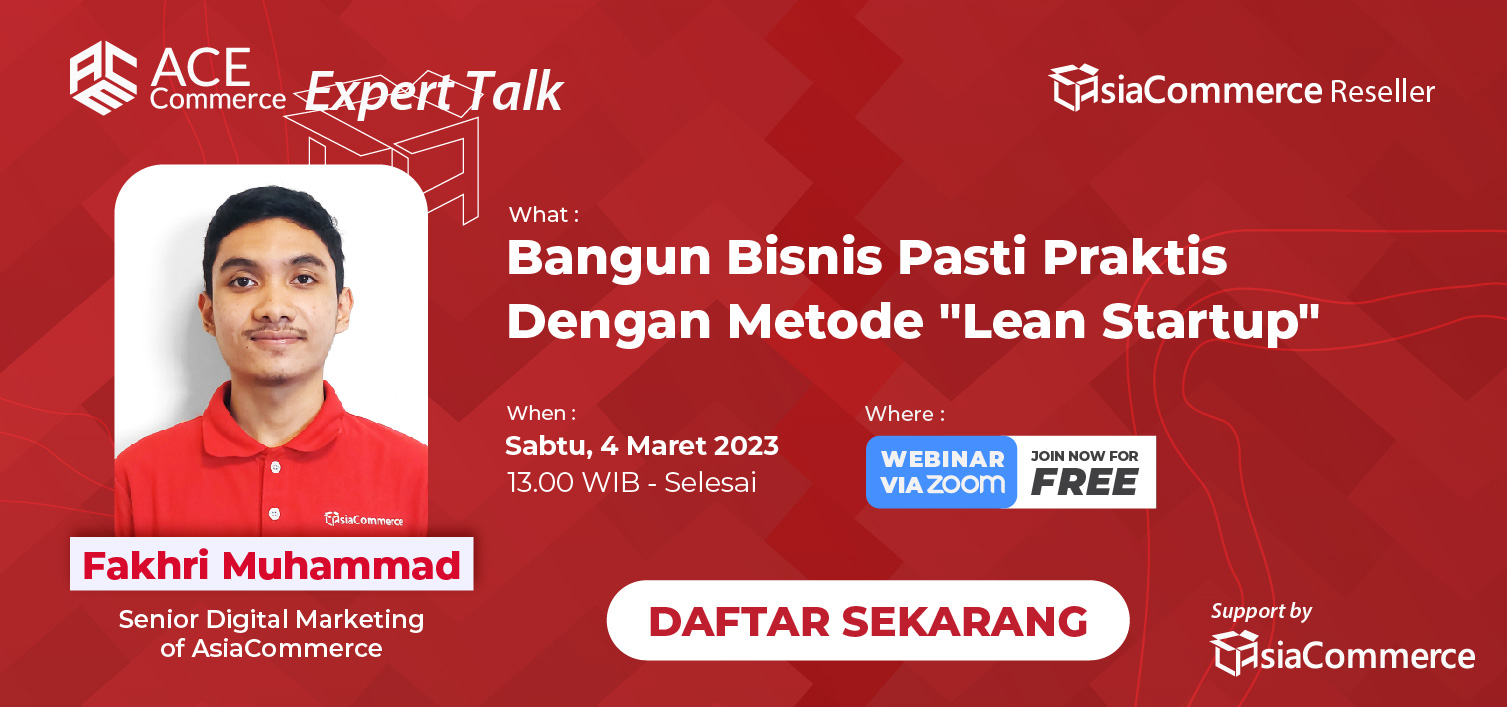 ACE Commerce Expert Talk

AsiaCommerce Reseller

What :
Bangun Bisnis Pasti Praktis Dengan Metode "Lean Startup"

When :
Sabtu, 4 Maret 2023
13.00 WIB - Selesai

Where :
WEBINAR VIA ZOOM
JOIN NOW FOR FREE

AsiaCommerce

Fakhri Muhammad
Senior Digital Marketing of AsiaCommerce

DAFTAR SEKARANG

Support by
AsiaCommerce